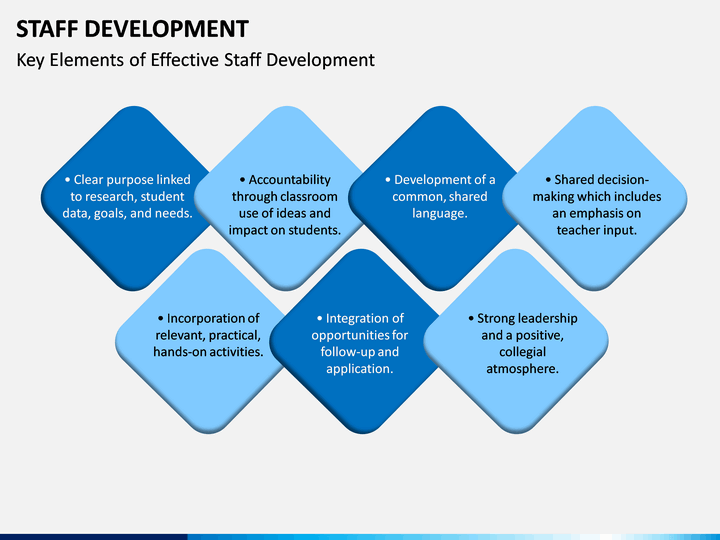 STAFF DEVELOPMENT

Key Elements of Effective Staff Development

• Clear purpose linked to research, student data, goals, and needs.

• Accountability through classroom use of ideas and impact on students.

• Development of a common, shared language.

• Shared decision-making which includes an emphasis on teacher input.

• Incorporation of relevant, practical, hands-on activities.

• Integration of opportunities for follow-up and application.

• Strong leadership and a positive, collegial atmosphere.